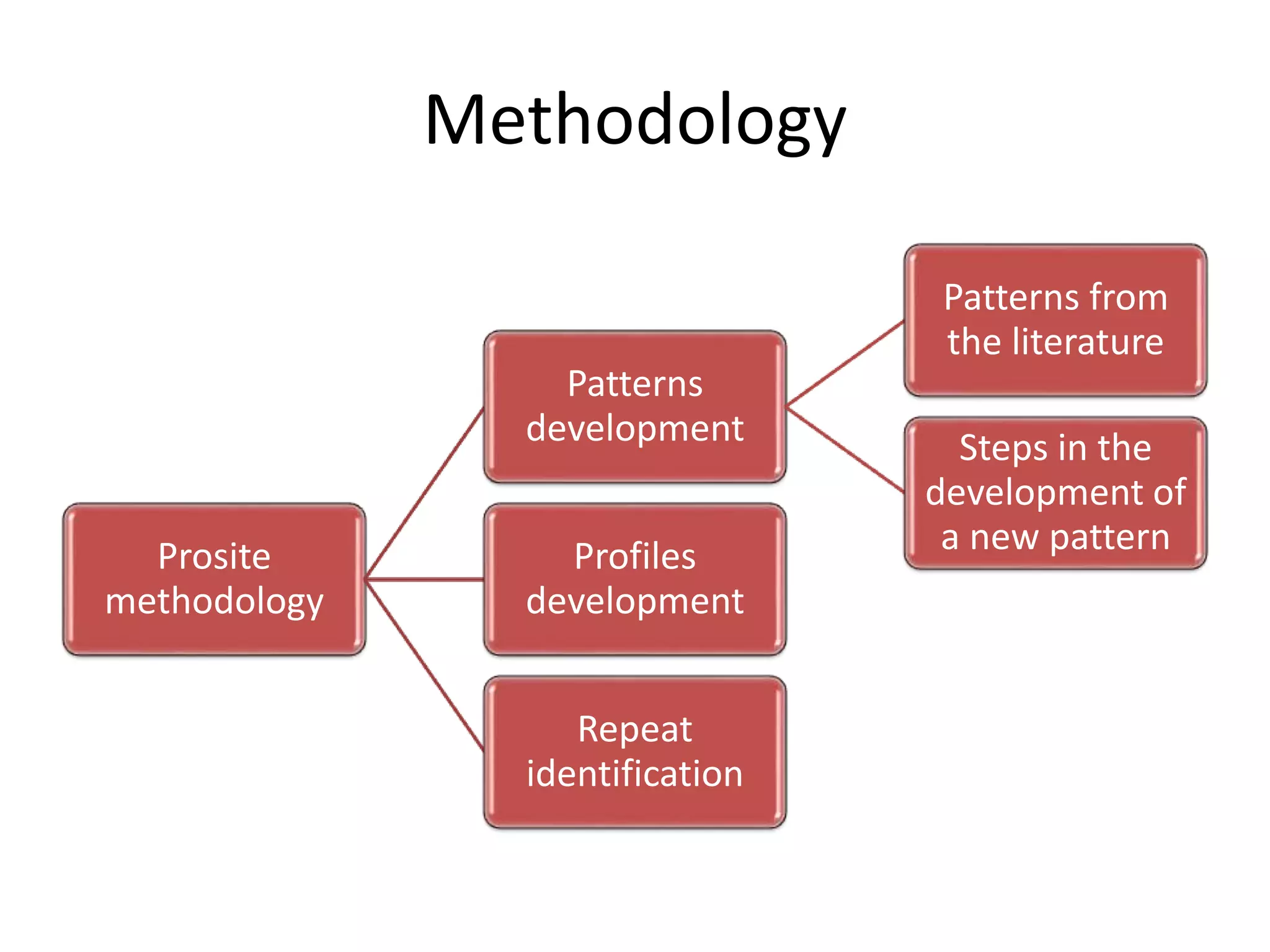 Methodology

Prosite methodology

Patterns development

Profiles development

Repeat identification

Patterns from the literature

Steps in the development of a new pattern